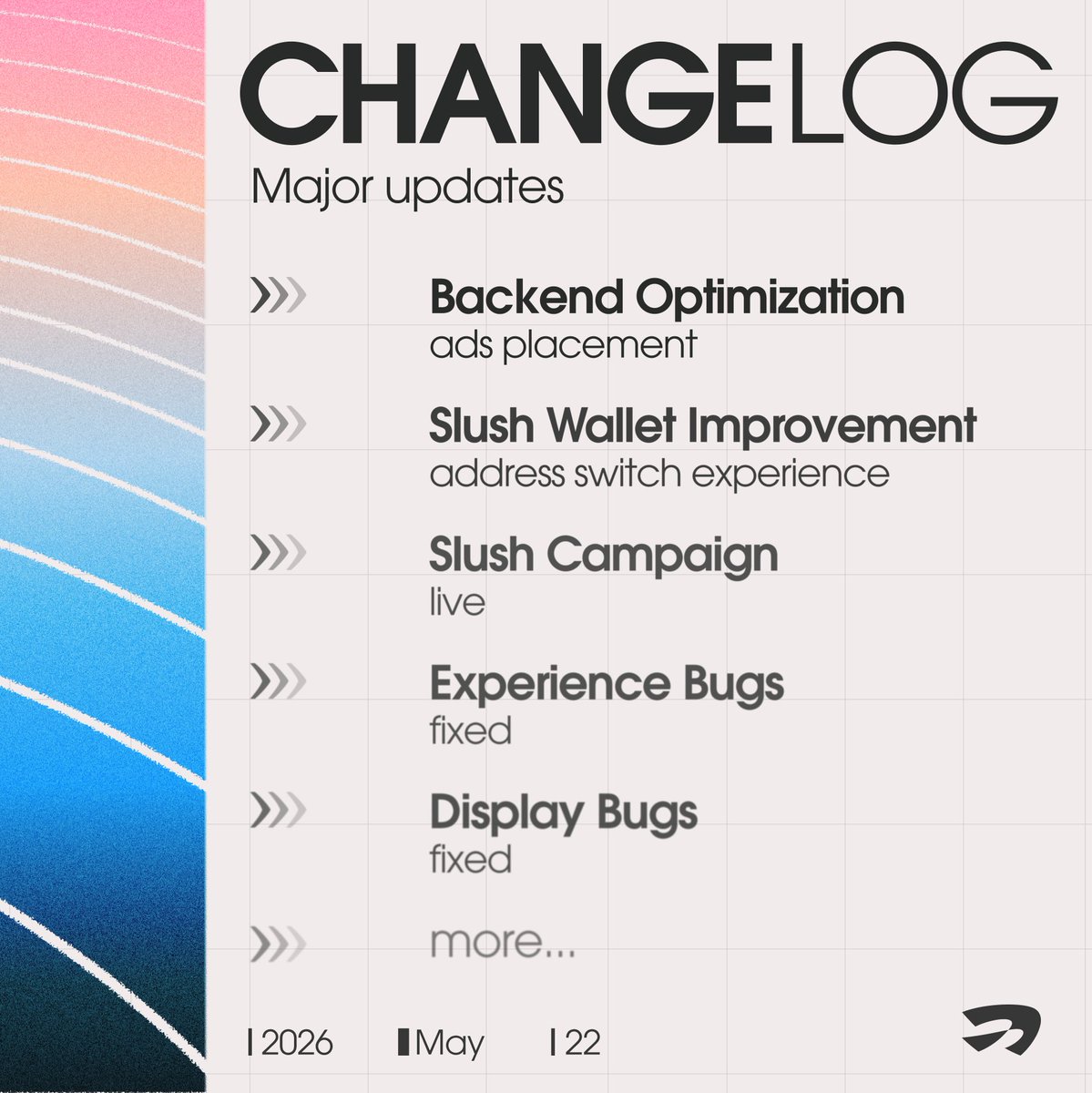 CHANGELOG
Major updates

Backend Optimization
ads placement

Slush Wallet Improvement
address switch experience

Slush Campaign
live

Experience Bugs
fixed

Display Bugs
fixed

more...

2026 May 22